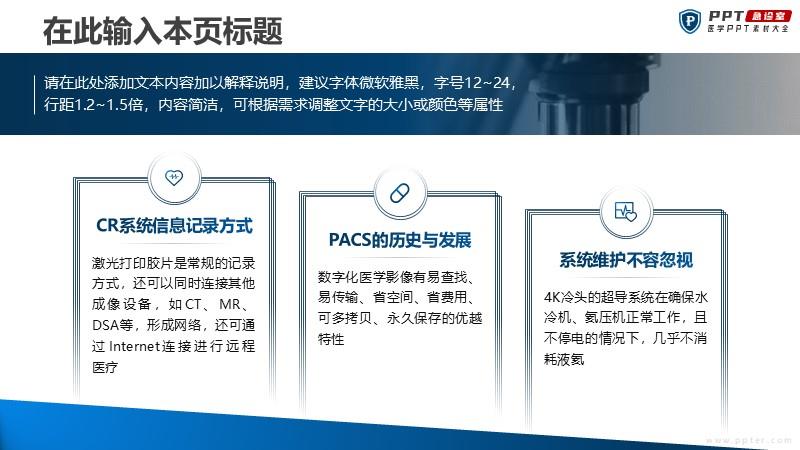 在此输入本页标题

PPT 急诊室
医学PPT素材大全

请在此处添加文本内容加以解释说明，建议字体微软雅黑，字号12~24，行距1.2~1.5倍，内容简洁，可根据需求调整文字的大小或颜色等属性

CR系统信息记录方式

激光打印胶片是常规的记录方式，还可以同时连接其他成像设备，如CT、MR、DSA等，形成网络，还可通过Internet连接进行远程医疗

PACS的历史与发展

数字化医学影像有易查找、易传输、省空间、省费用、可多拷贝、永久保存的优越特性

系统维护不容忽视

4K冷头的超导系统在确保水冷机、氦压机正常工作，且不停电的情况下，几乎不消耗液氦

www.ppter.com